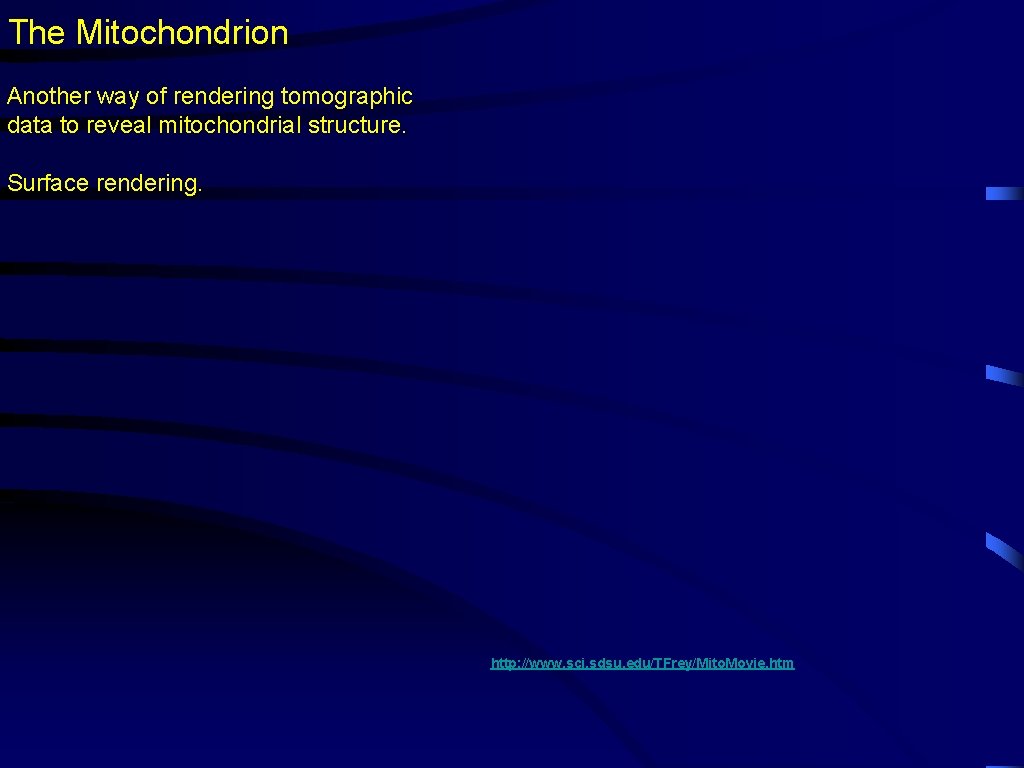 The Mitochondrion

Another way of rendering tomographic data to reveal mitochondrial structure.

Surface rendering.

http://www.sci.sdsu.edu/TFrey/MitoMovie.htm